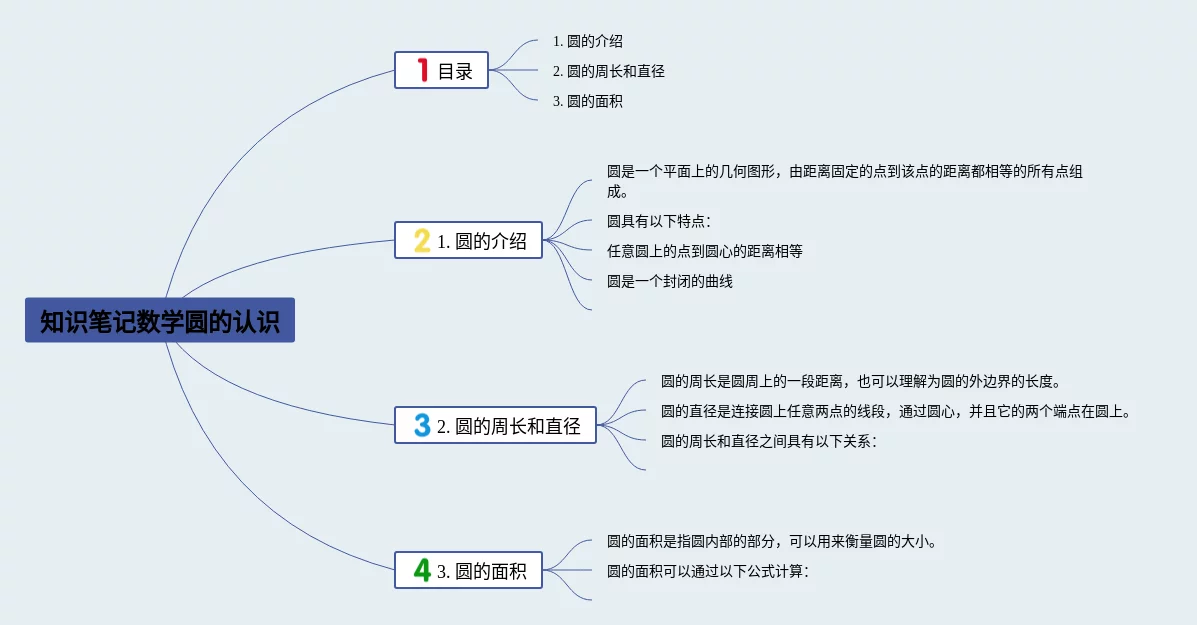 知识笔记数学圆的认识

1 目录
1. 圆的介绍
2. 圆的周长和直径
3. 圆的面积

2 1. 圆的介绍
圆是一个平面上的几何图形，由距离固定的点到该点的距离都相等的所有点组成。
圆具有以下特点：
任意圆上的点到圆心的距离相等
圆是一个封闭的曲线

3 2. 圆的周长和直径
圆的周长是圆周上的一段距离，也可以理解为圆的外边界的长度。
圆的直径是连接圆上任意两点的线段，通过圆心，并且它的两个端点在圆上。
圆的周长和直径之间具有以下关系：

4 3. 圆的面积
圆的面积是指圆内部的部分，可以用来衡量圆的大小。
圆的面积可以通过以下公式计算：